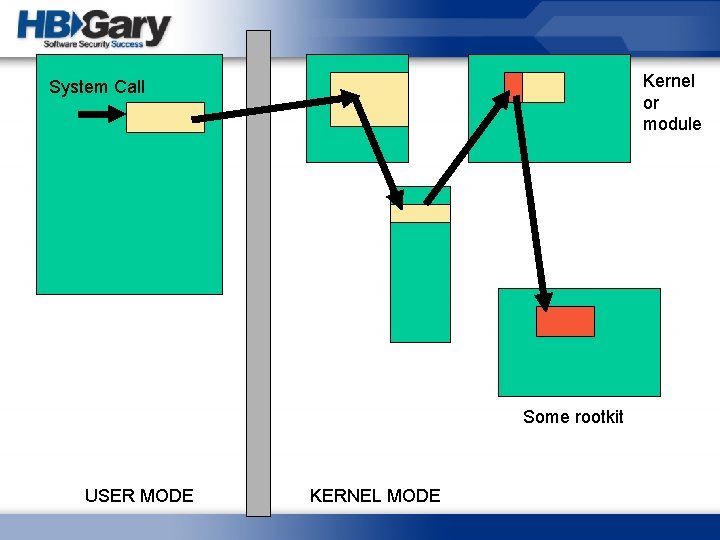 HBGary
Software Security Success

System Call

Kernel or module

Some rootkit

USER MODE

KERNEL MODE